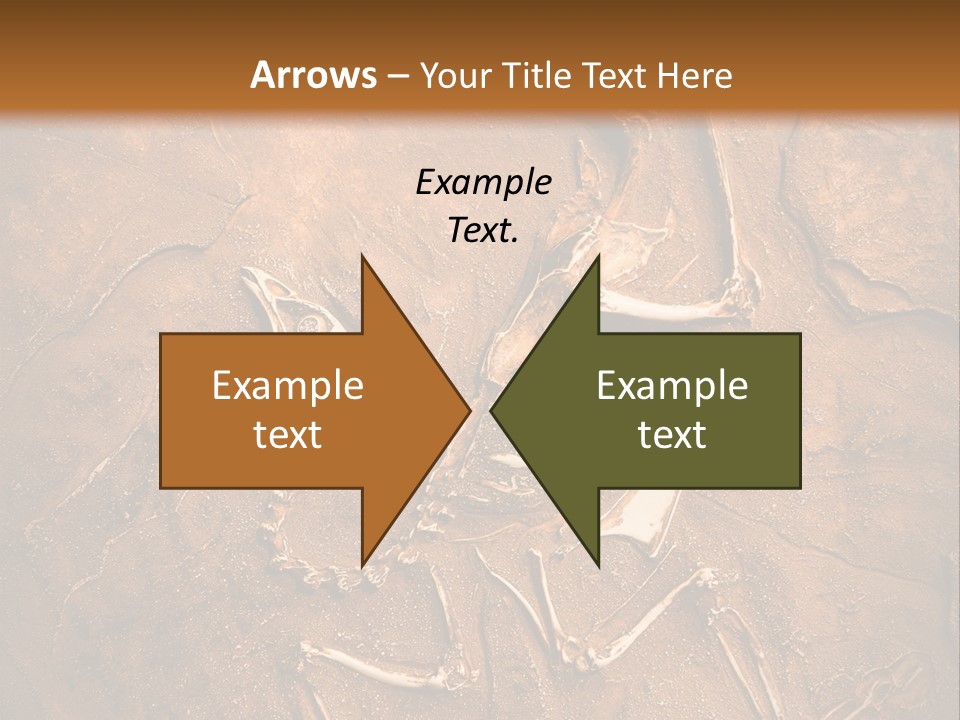 Arrows – Your Title Text Here

Example Text.

Example text

Example text